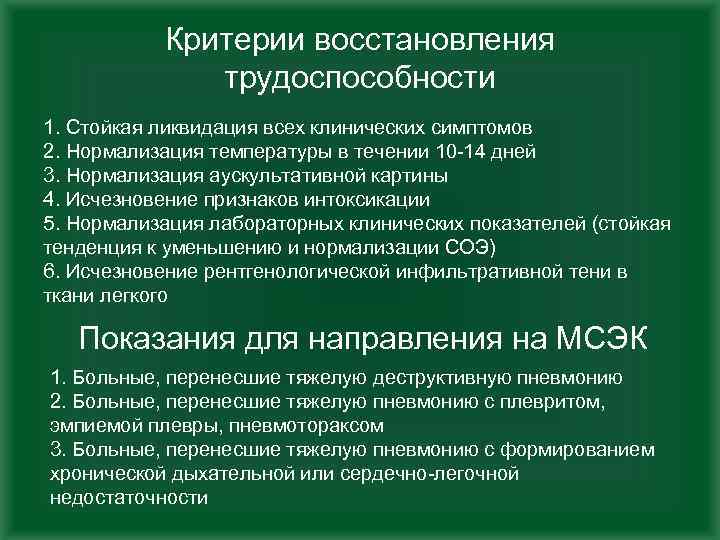 Критерии восстановления трудоспособности

1. Стойкая ликвидация всех клинических симптомов
2. Нормализация температуры в течении 10-14 дней
3. Нормализация аускультативной картины
4. Исчезновение признаков интоксикации
5. Нормализация лабораторных клинических показателей (стойкая тенденция к уменьшению и нормализации СОЭ)
6. Исчезновение рентгенологической инфильтративной тени в ткани легкого

Показания для направления на МСЭК

1. Больные, перенесшие тяжелую деструктивную пневмонию
2. Больные, перенесшие тяжелую пневмонию с плевритом, эмпиемой плевры, пневмотораксом
3. Больные, перенесшие тяжелую пневмонию с формированием хронической дыхательной или сердечно-легочной недостаточности